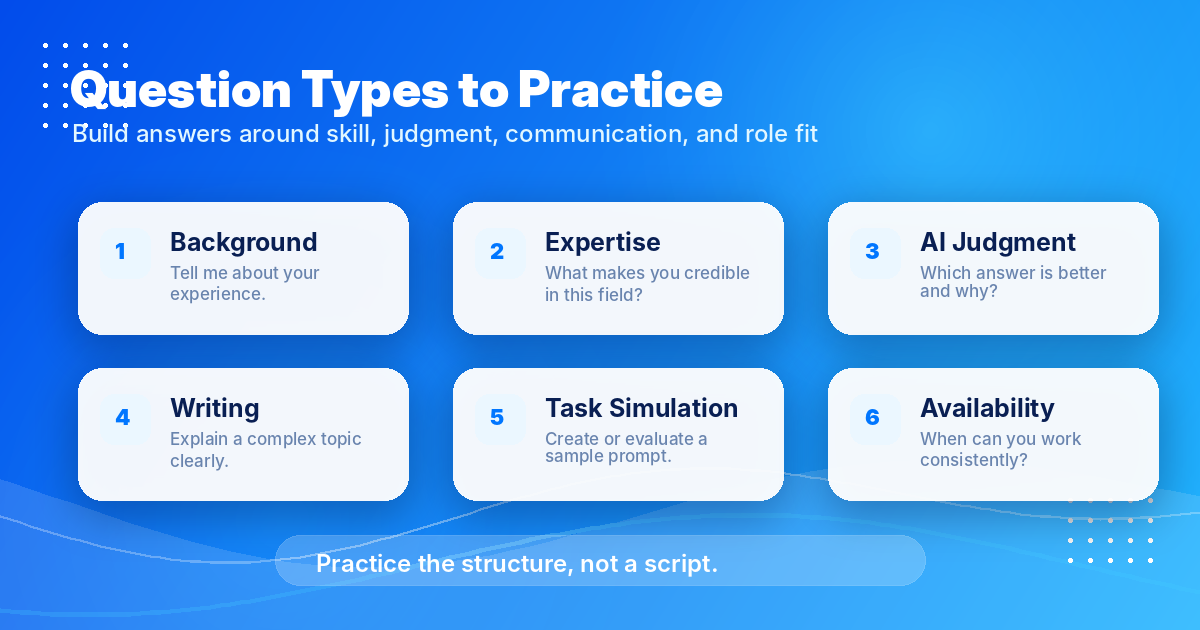 Question Types to Practice
Build answers around skill, judgment, communication, and role fit

1
Background
Tell me about your experience.

2
Expertise
What makes you credible in this field?

3
AI Judgment
Which answer is better and why?

4
Writing
Explain a complex topic clearly.

5
Task Simulation
Create or evaluate a sample prompt.

6
Availability
When can you work consistently?

Practice the structure, not a script.